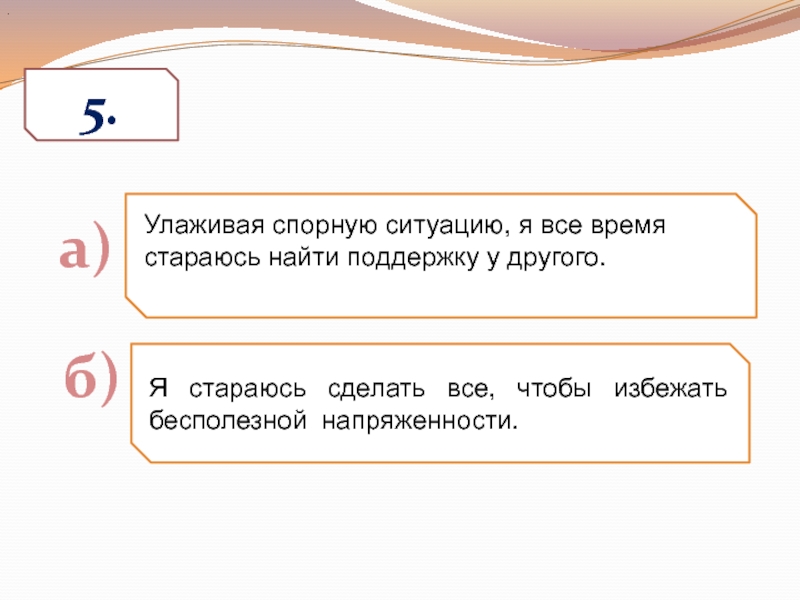 5.

а)

Улаживая спорную ситуацию, я все время стараюсь найти поддержку у другого.

б)

Я стараюсь сделать все, чтобы избежать бесполезной напряженности.